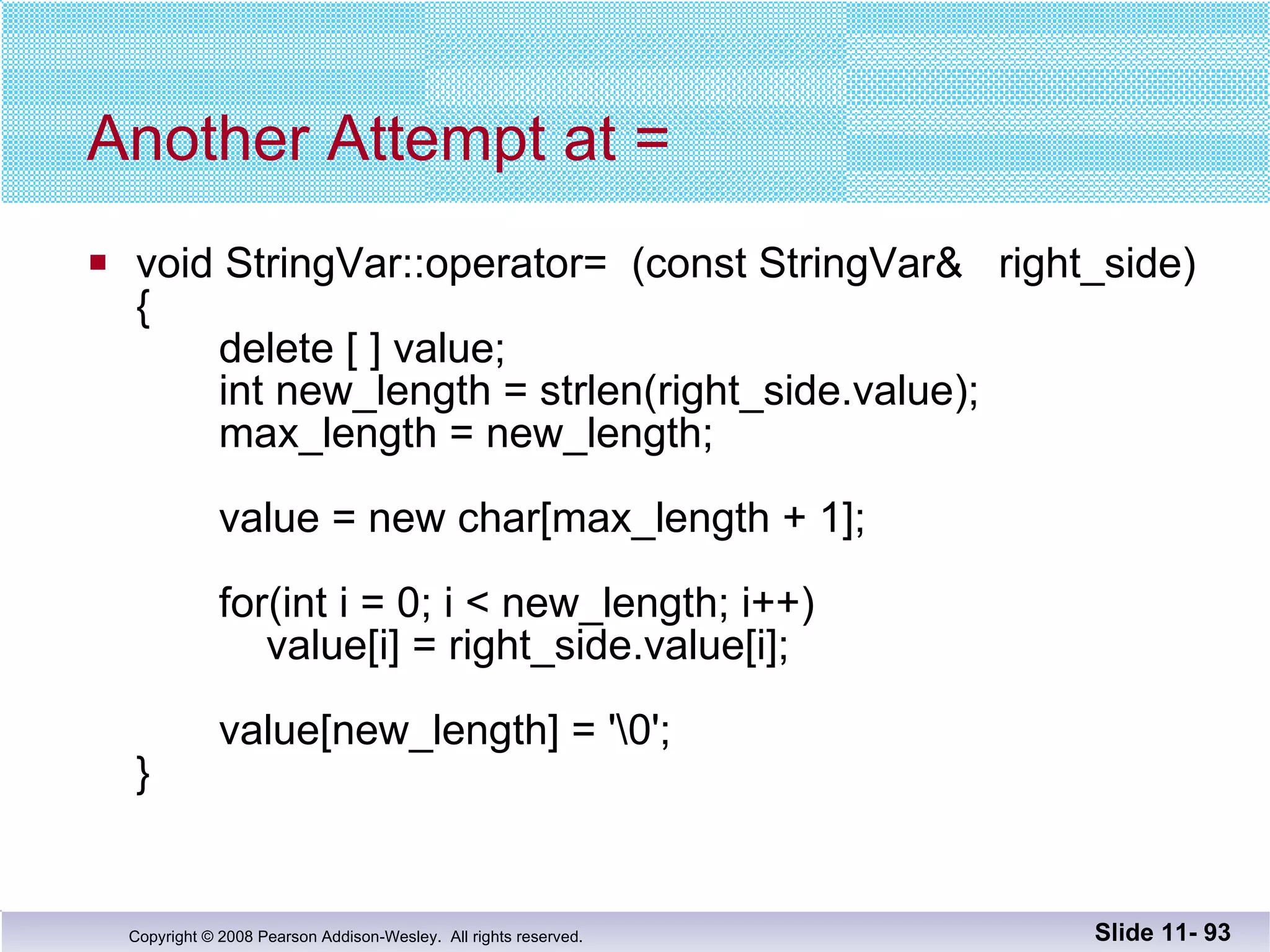 Another Attempt at =

void StringVar::operator= (const StringVar& right_side)
{
delete [ ] value;
int new_length = strlen(right_side.value);
max_length = new_length;

value = new char[max_length + 1];

for(int i = 0; i < new_length; i++)
value[i] = right_side.value[i];

value[new_length] = '\0';
}

Copyright © 2008 Pearson Addison-Wesley. All rights reserved.

Slide 11- 93